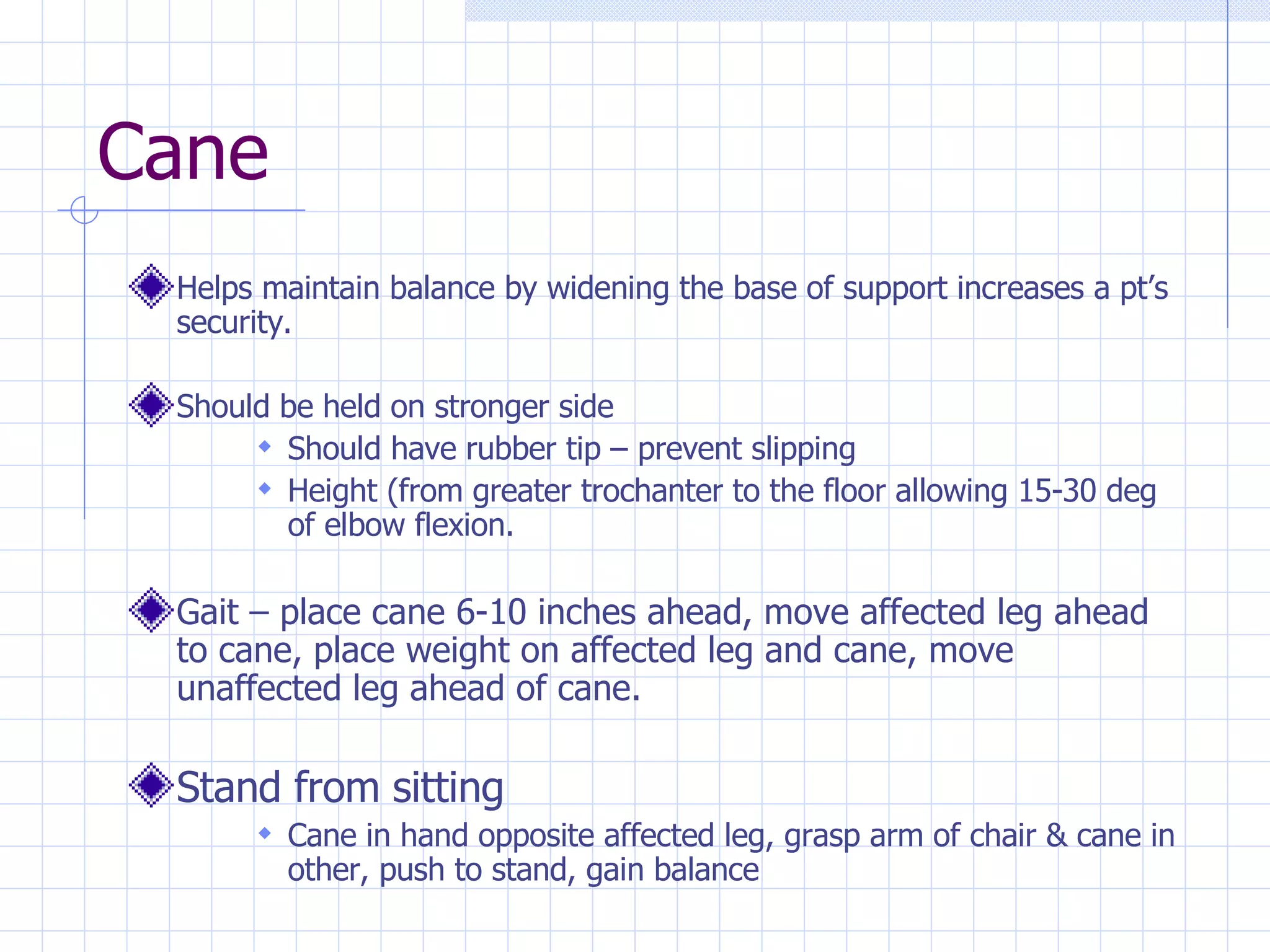 Cane

Helps maintain balance by widening the base of support increases a pt's security.

Should be held on stronger side

Should have rubber tip – prevent slipping

Height (from greater trochanter to the floor allowing 15-30 deg of elbow flexion.

Gait – place cane 6-10 inches ahead, move affected leg ahead to cane, place weight on affected leg and cane, move unaffected leg ahead of cane.

Stand from sitting

Cane in hand opposite affected leg, grasp arm of chair & cane in other, push to stand, gain balance